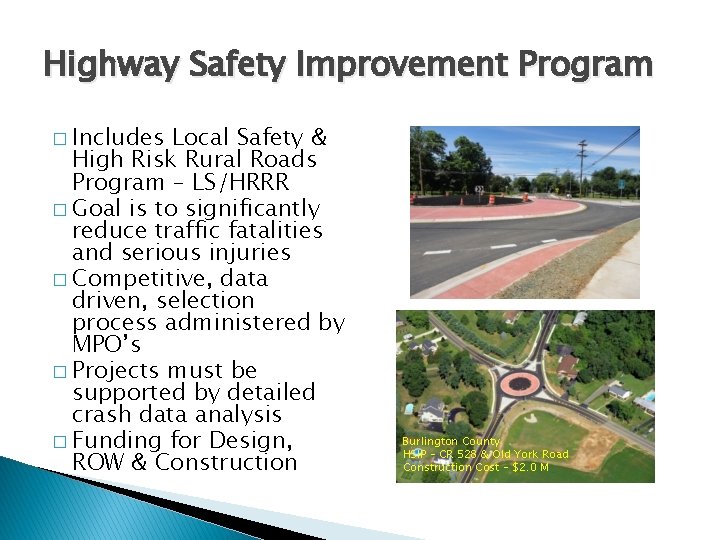 Highway Safety Improvement Program

□ Includes Local Safety & High Risk Rural Roads Program – LS/HRRR
□ Goal is to significantly reduce traffic fatalities and serious injuries
□ Competitive, data driven, selection process administered by MPO's
□ Projects must be supported by detailed crash data analysis
□ Funding for Design, ROW & Construction

Burlington County
HSIP – CR 528 & Old York Road
Construction Cost – $2.0 M